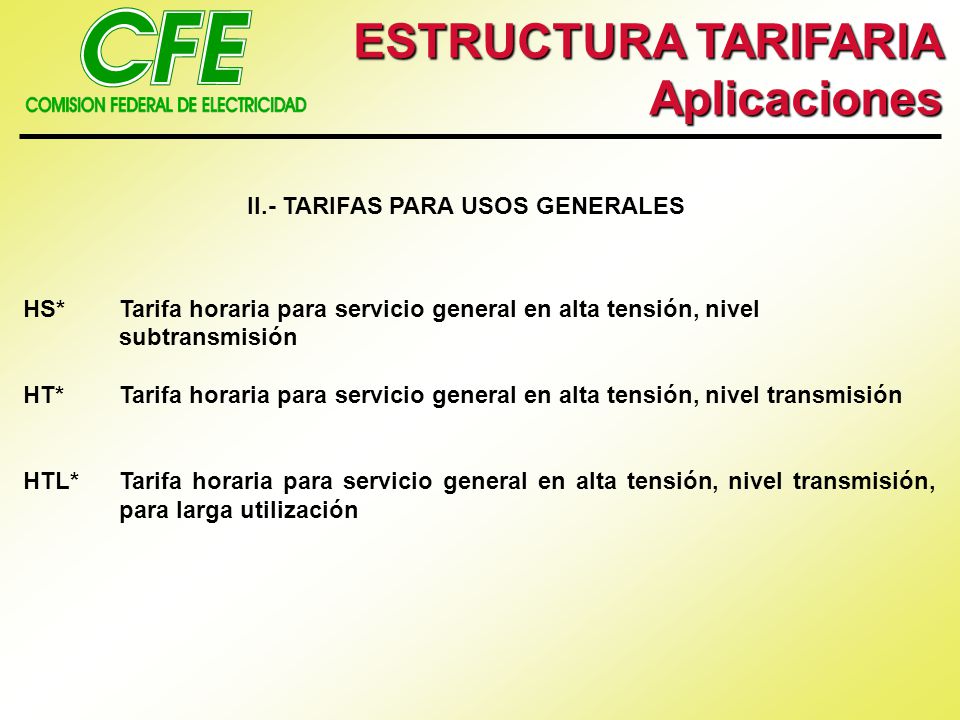 CFE
COMISION FEDERAL DE ELECTRICIDAD

ESTRUCTURA TARIFARIA
Aplicaciones

II.- TARIFAS PARA USOS GENERALES

HS* Tarifa horaria para servicio general en alta tensión, nivel subtransmisión

HT* Tarifa horaria para servicio general en alta tensión, nivel transmisión

HTL* Tarifa horaria para servicio general en alta tensión, nivel transmisión, para larga utilización